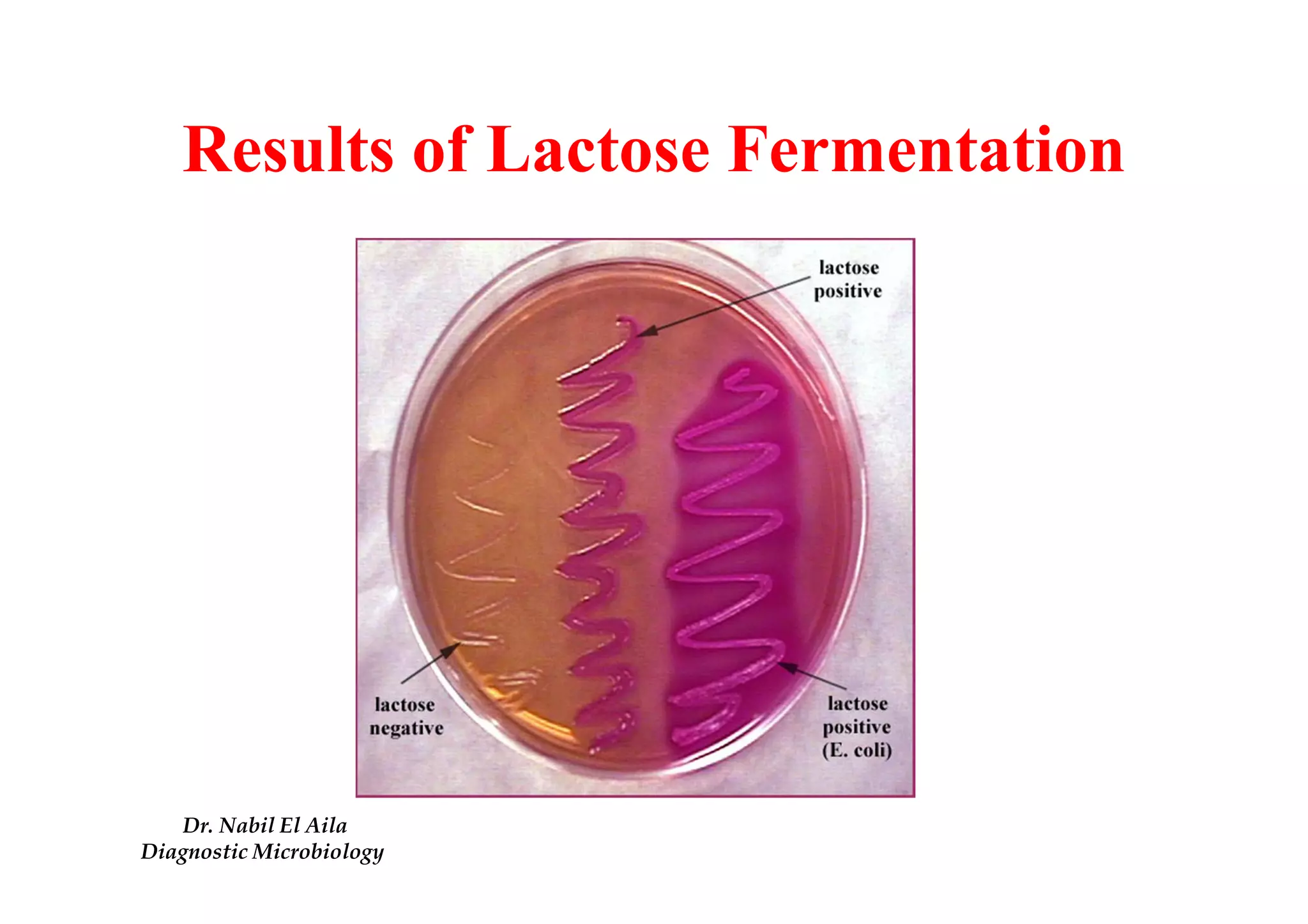 Results of Lactose Fermentation

lactose positive

lactose negative

lactose positive (E. coli)

Dr. Nabil El Aila
Diagnostic Microbiology